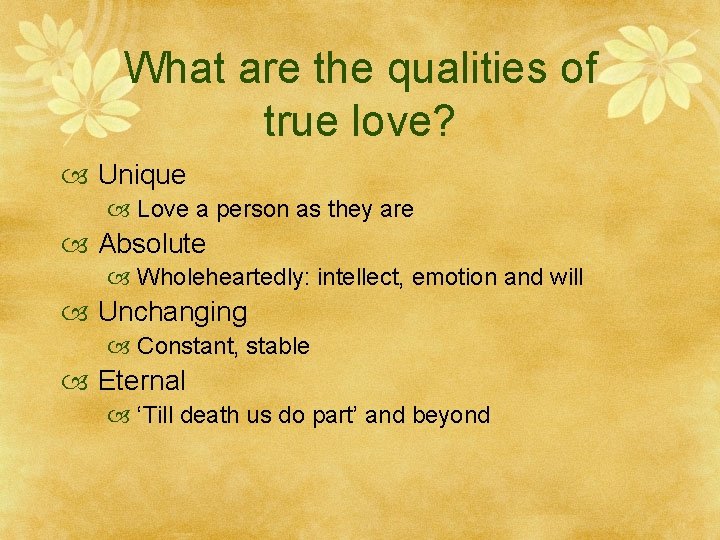 What are the qualities of true love?

Unique
Love a person as they are
Absolute
Wholeheartedly: intellect, emotion and will
Unchanging
Constant, stable
Eternal
‘Till death us do part’ and beyond